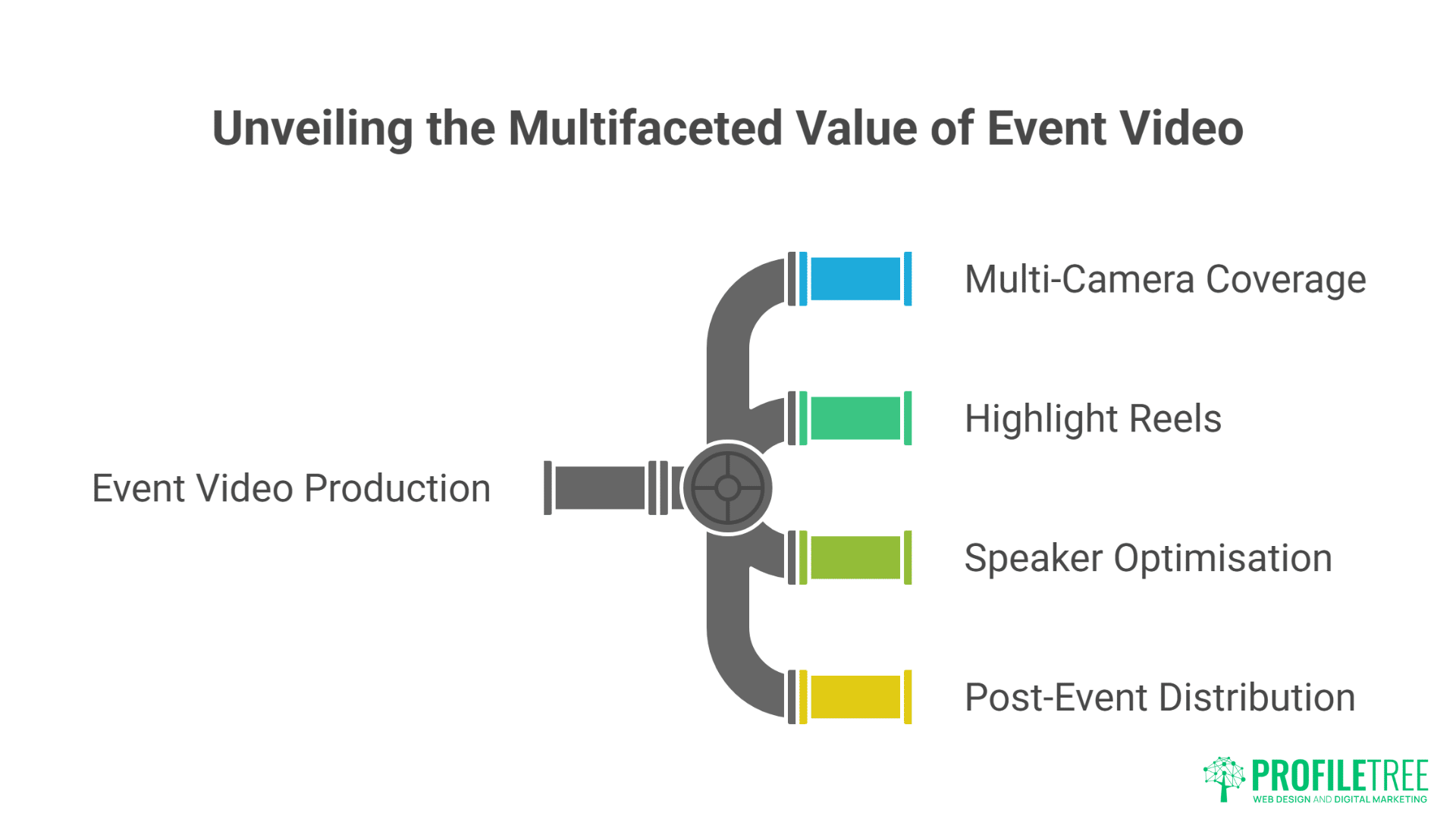 Unveiling the Multifaceted Value of Event Video

Event Video Production

Multi-Camera Coverage

Highlight Reels

Speaker Optimisation

Post-Event Distribution

PROFILETREE
WEB DESIGN AND DIGITAL MARKETING